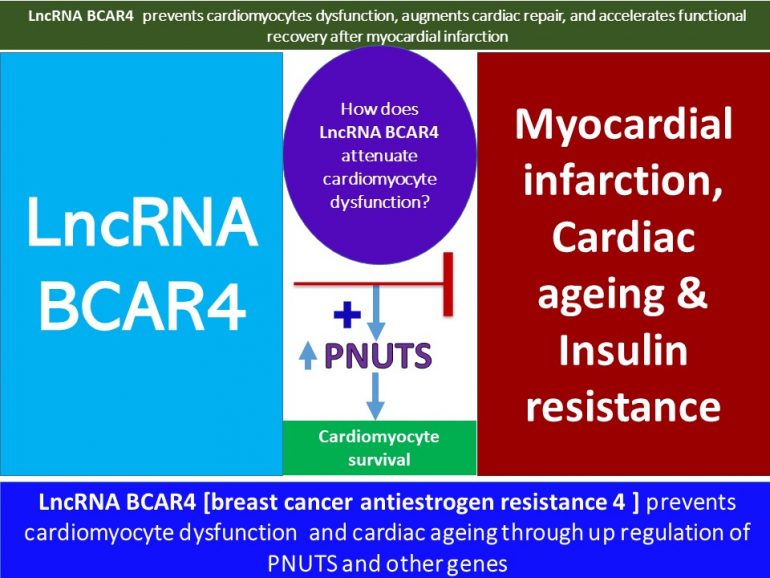 LncRNA BCAR4 prevents cardiomyocytes dysfunction, augments cardiac repair, and accelerates functional recovery after myocardial infarction

LncRNA BCAR4

How does LncRNA BCAR4 attenuate cardiomyocyte dysfunction?

+

PNUTS

Cardiomyocyte survival

Myocardial infarction, Cardiac ageing & Insulin resistance

LncRNA BCAR4 [breast cancer antiestrogen resistance 4 ] prevents cardiomyocyte dysfunction and cardiac ageing through up regulation of PNUTS and other genes